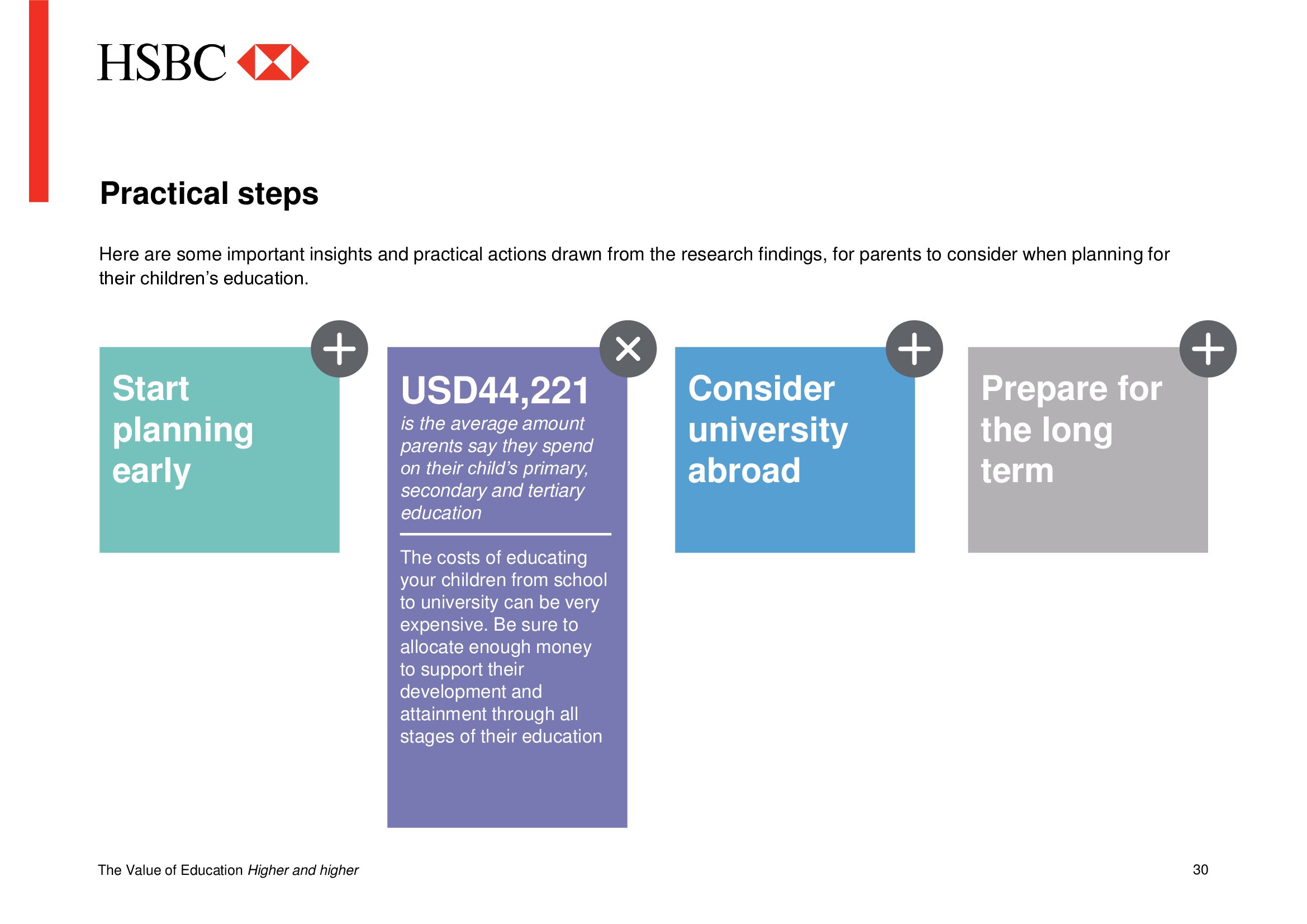 HSBC

Practical steps

Here are some important insights and practical actions drawn from the research findings, for parents to consider when planning for their children's education.

Start planning early

USD44,221
is the average amount parents say they spend on their child's primary, secondary and tertiary education

The costs of educating your children from school to university can be very expensive. Be sure to allocate enough money to support their development and attainment through all stages of their education

Consider university abroad

Prepare for the long term

The Value of Education Higher and higher

30